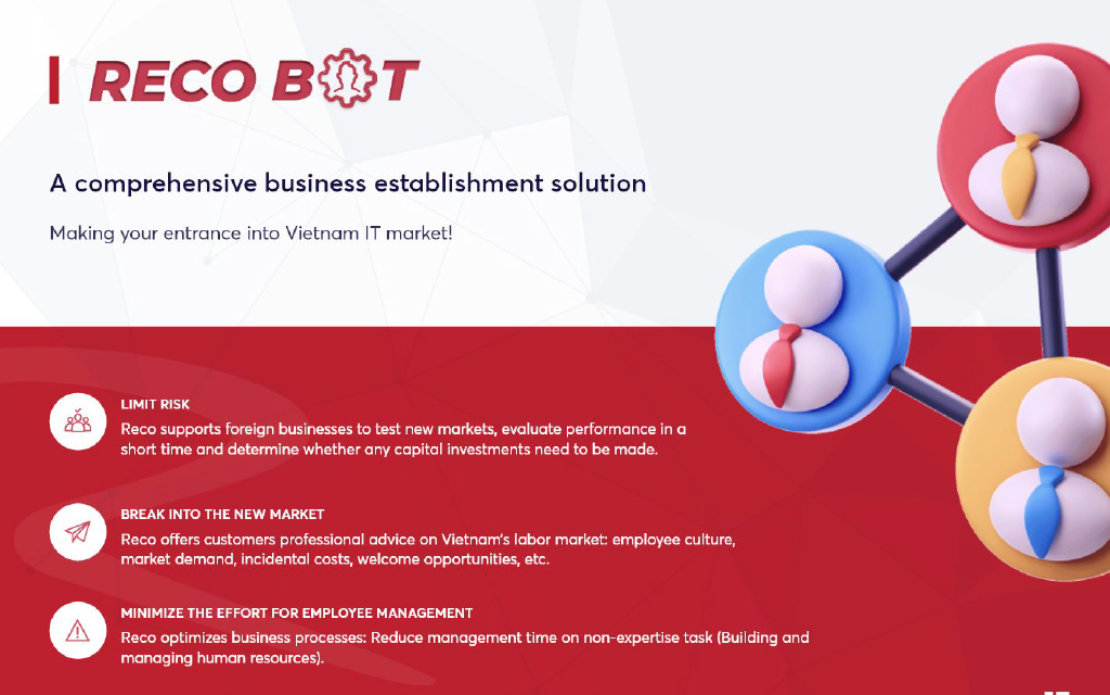 RECO BOT

A comprehensive business establishment solution

Making your entrance into Vietnam IT market!

LIMIT RISK
Reco supports foreign businesses to test new markets, evaluate performance in a short time and determine whether any capital investments need to be made.

BREAK INTO THE NEW MARKET
Reco offers customers professional advice on Vietnam's labor market: employee culture, market demand, incidental costs, welcome opportunities, etc.

MINIMIZE THE EFFORT FOR EMPLOYEE MANAGEMENT
Reco optimizes business processes: Reduce management time on non-expertise task (Building and managing human resources).